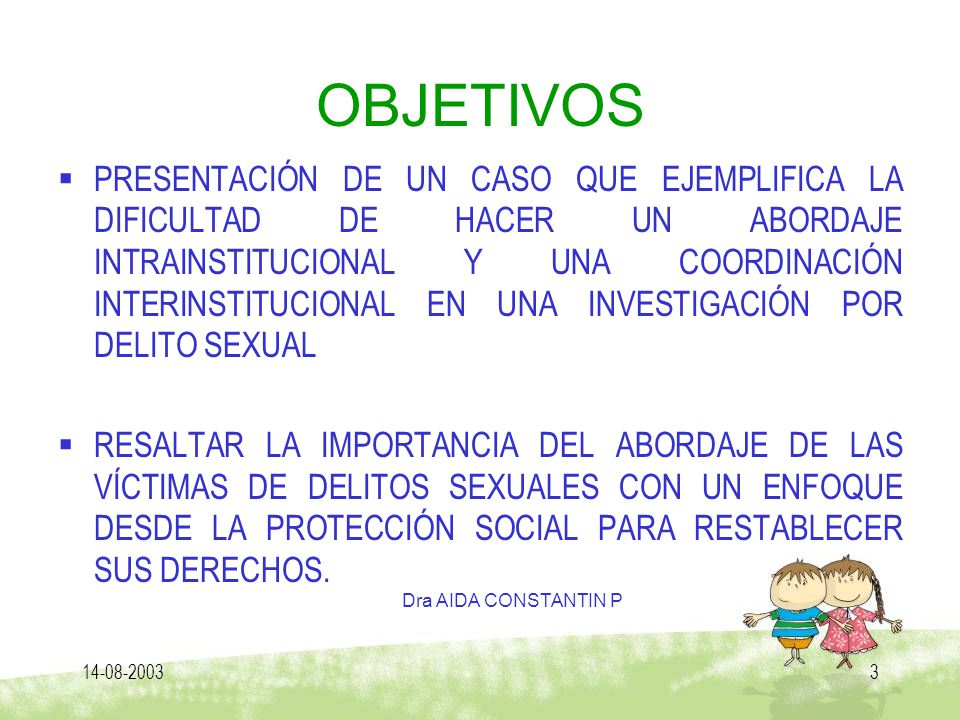 OBJETIVOS

▪ PRESENTACIÓN DE UN CASO QUE EJEMPLIFICA LA DIFICULTAD DE HACER UN ABORDAJE INTRAINSTITUCIONAL Y UNA COORDINACIÓN INTERINSTITUCIONAL EN UNA INVESTIGACIÓN POR DELITO SEXUAL

▪ RESALTAR LA IMPORTANCIA DEL ABORDAJE DE LAS VÍCTIMAS DE DELITOS SEXUALES CON UN ENFOQUE DESDE LA PROTECCIÓN SOCIAL PARA RESTABLECER SUS DERECHOS.

Dra AIDA CONSTANTIN P

14-08-2003

3